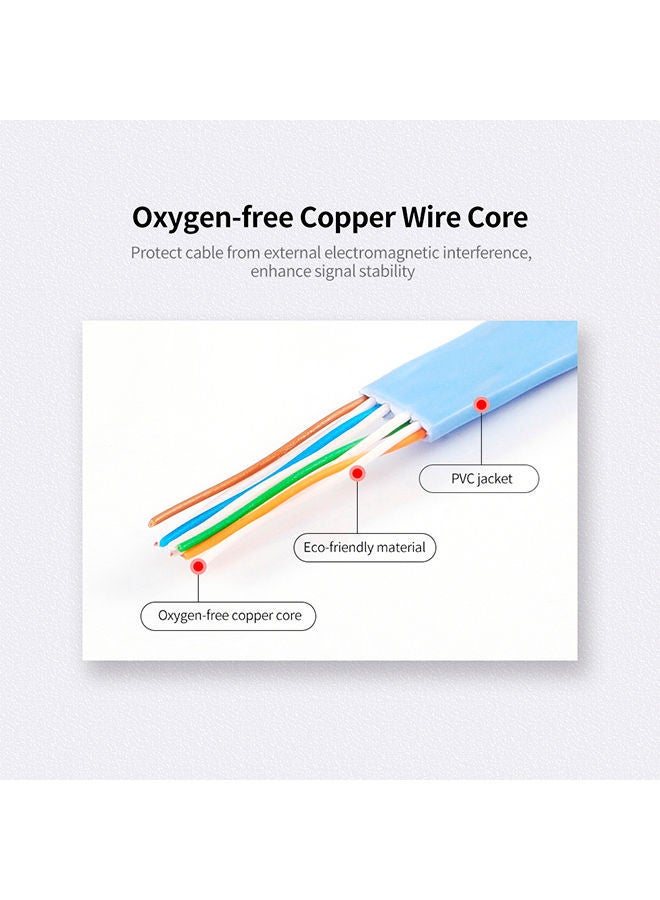 Oxygen-free Copper Wire Core

Protect cable from external electromagnetic interference, enhance signal stability

PVC jacket

Eco-friendly material

Oxygen-free copper core